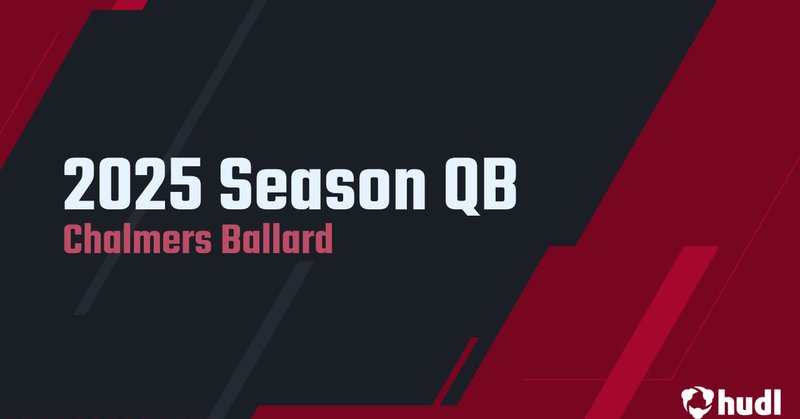 2025 Season QB
Chalmers Ballard

hudl